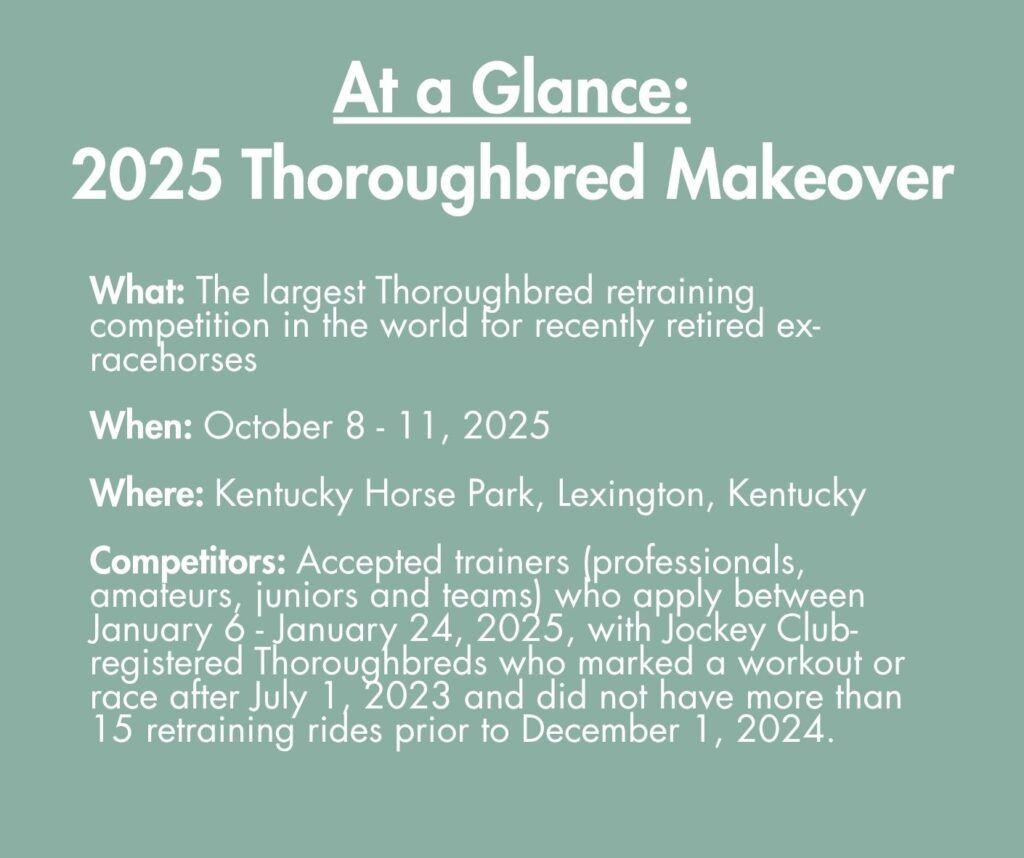 At a Glance:
2025 Thoroughbred Makeover

What: The largest Thoroughbred retraining competition in the world for recently retired ex-racehorses

When: October 8 - 11, 2025

Where: Kentucky Horse Park, Lexington, Kentucky

Competitors: Accepted trainers (professionals, amateurs, juniors and teams) who apply between January 6 - January 24, 2025, with Jockey Club-registered Thoroughbreds who marked a workout or race after July 1, 2023 and did not have more than 15 retraining rides prior to December 1, 2024.